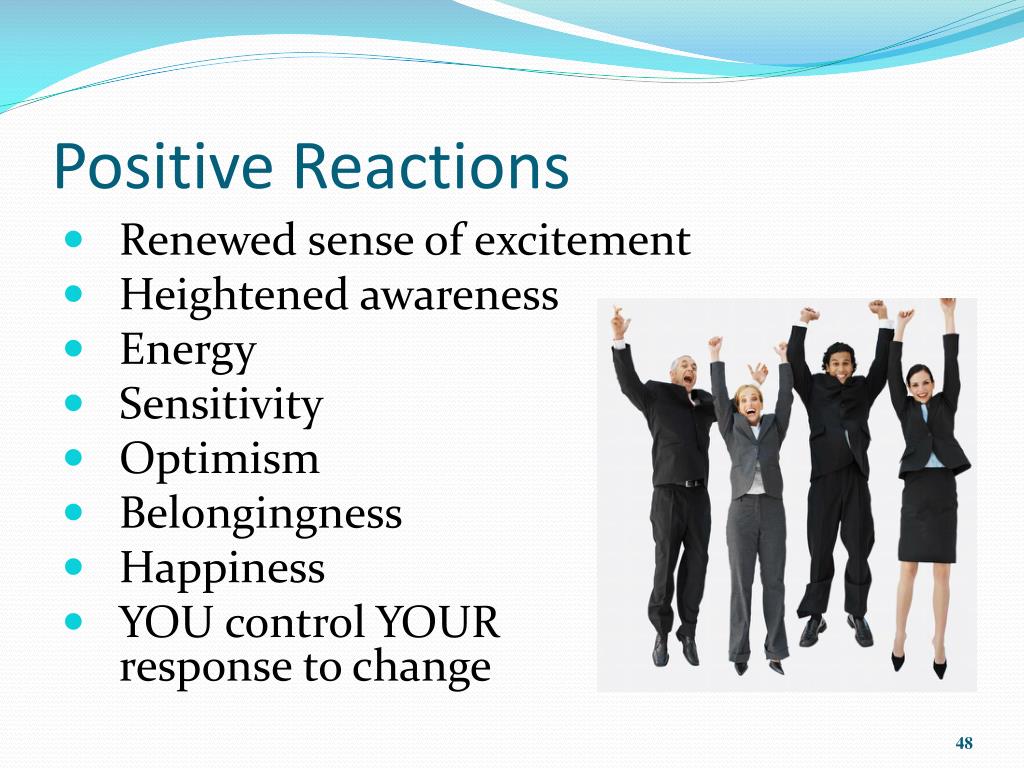 Positive Reactions

- Renewed sense of excitement
- Heightened awareness
- Energy
- Sensitivity
- Optimism
- Belongingness
- Happiness
- YOU control YOUR response to change

48